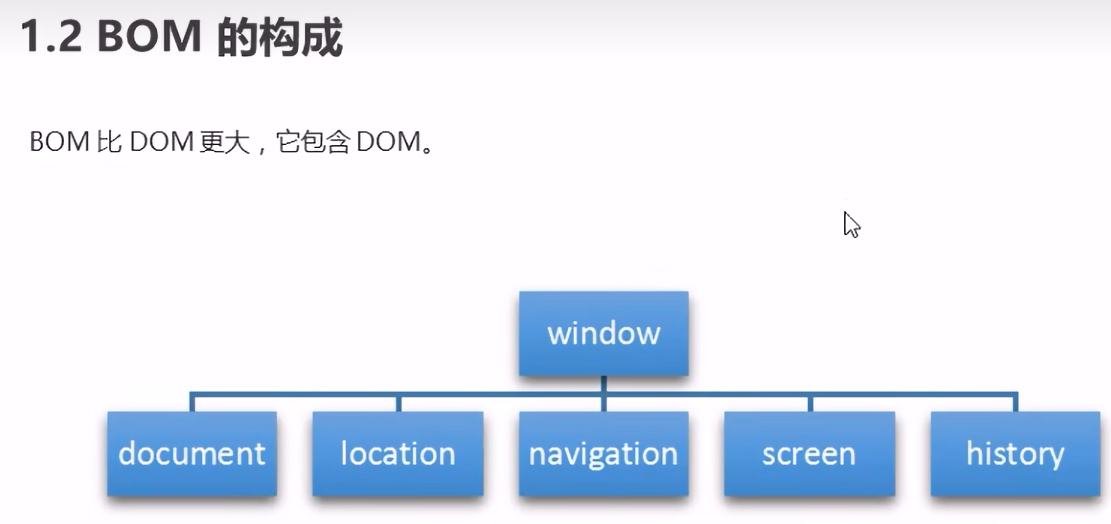 1.2 BOM 的构成

BOM 比 DOM 更大，它包含 DOM。

window

document

location

navigation

screen

history